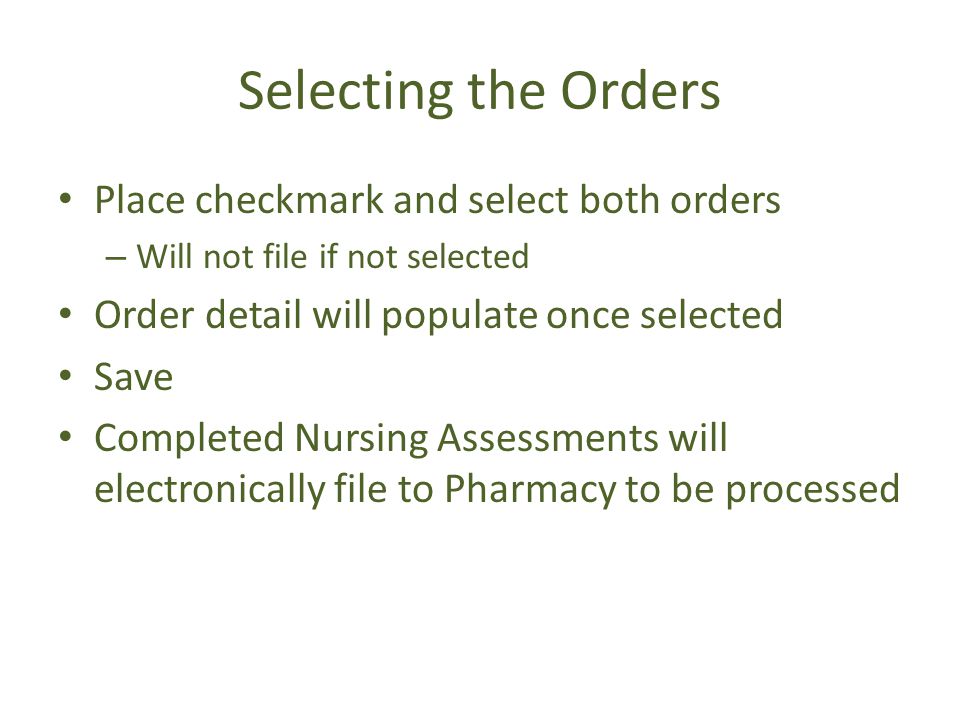 Selecting the Orders

• Place checkmark and select both orders
– Will not file if not selected
• Order detail will populate once selected
• Save
• Completed Nursing Assessments will electronically file to Pharmacy to be processed